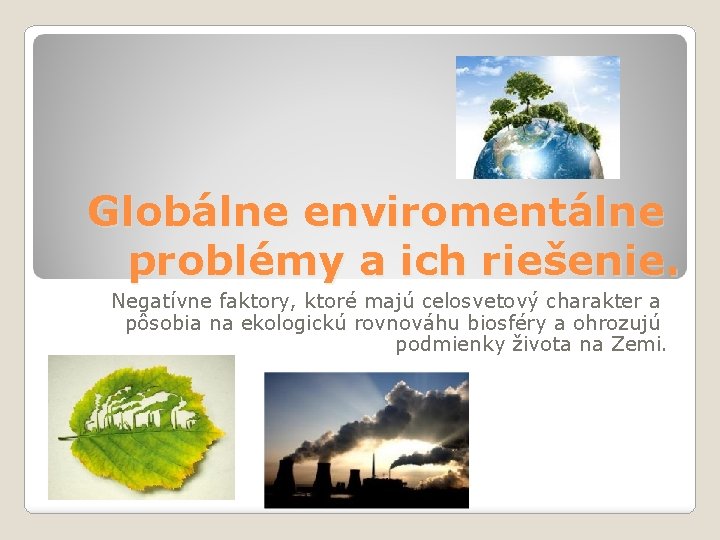 Globálne enviromentálne problémy a ich riešenie.

Negatívne faktory, ktoré majú celosvetový charakter a pôsobia na ekologickú rovnováhu biosféry a ohrozujú podmienky života na Zemi.